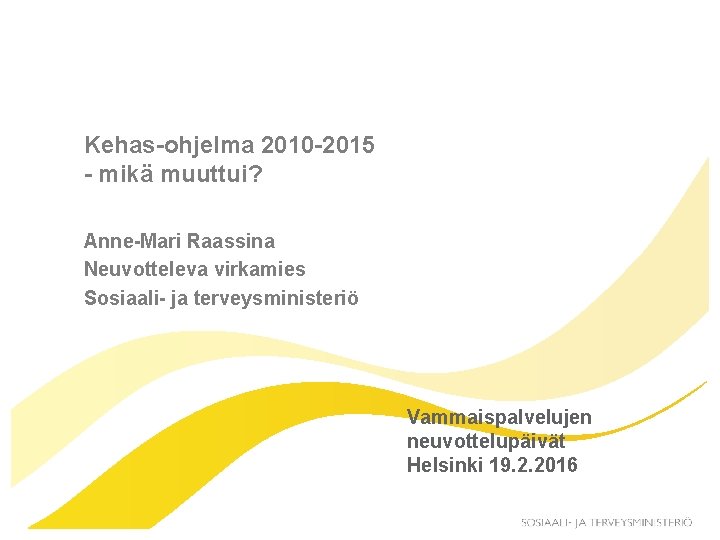 Kehas-ohjelma 2010-2015
- mikä muuttui?

Anne-Mari Raassina
Neuvotteleva virkamies
Sosiaali- ja terveysministeriö

Vammaispalvelujen
neuvottelupäivät
Helsinki 19.2.2016

SOSIAALI- JA TERVEYSMINISTERIÖ